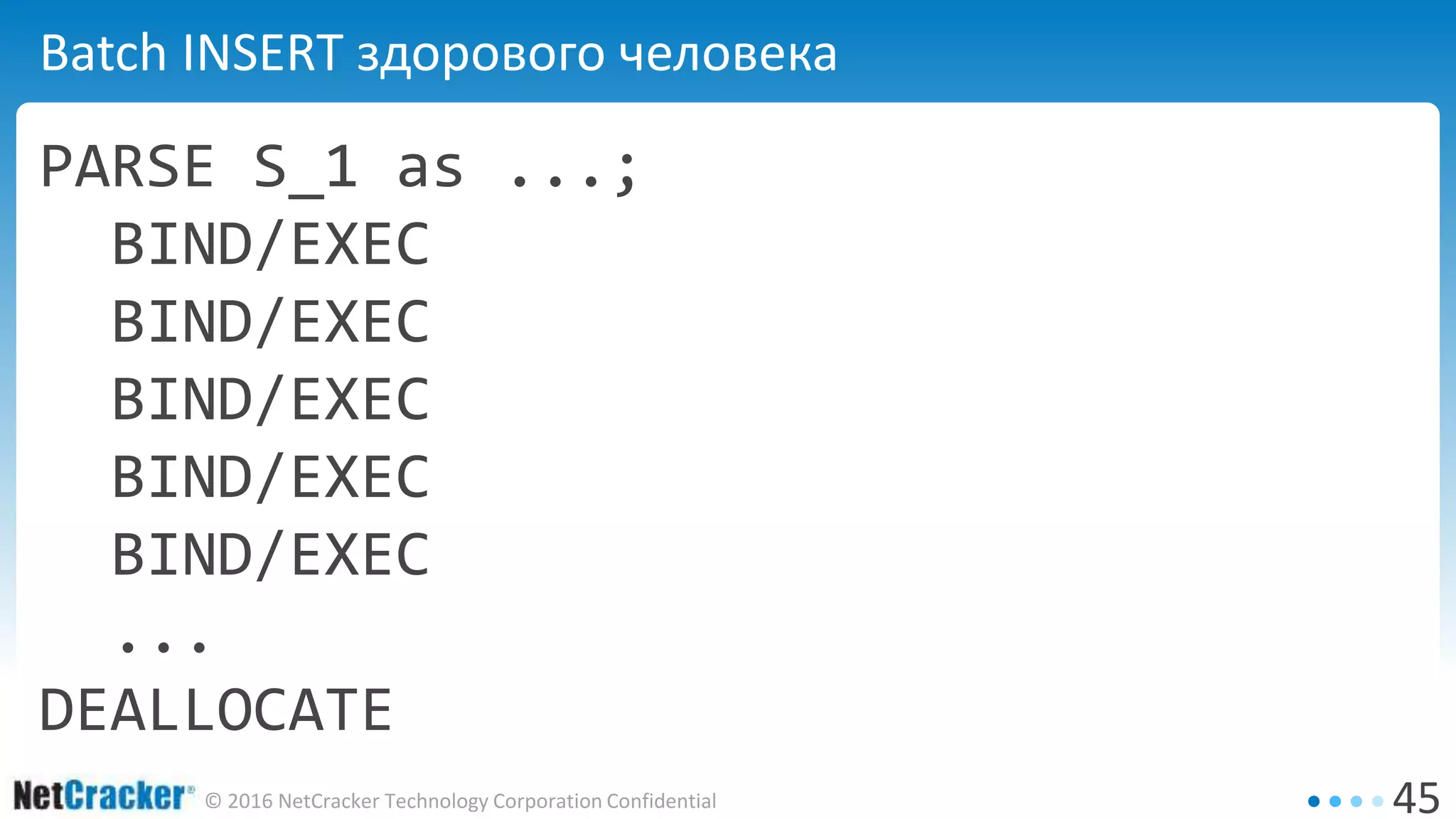 Batch INSERT здорового человека

PARSE S_1 as ...;
BIND/EXEC
BIND/EXEC
BIND/EXEC
BIND/EXEC
BIND/EXEC
...
DEALLOCATE

NetCracker® © 2016 NetCracker Technology Corporation Confidential

45